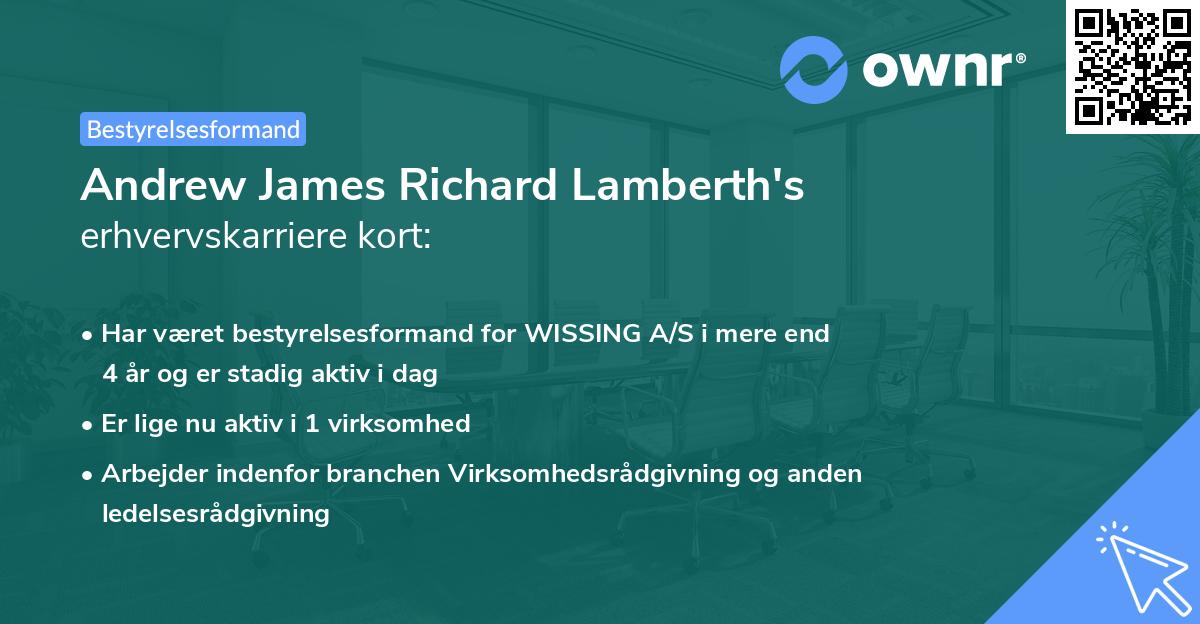 ownr®

Bestyrelsesformand

Andrew James Richard Lamberth's erhvervskarriere kort:

• Har været bestyrelsesformand for WISSING A/S i mere end 4 år og er stadig aktiv i dag

• Er lige nu aktiv i 1 virksomhed

• Arbejder indenfor branchen Virksomhedsrådgivning og anden ledelsesrådgivning